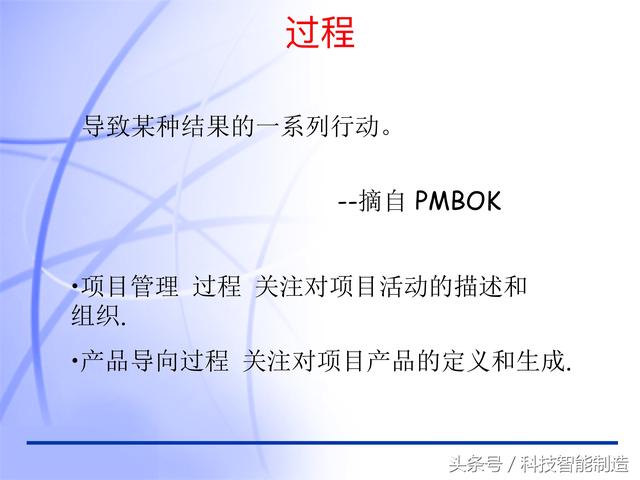 过程

导致某种结果的一系列行动。

--摘自 PMBOK

•项目管理 过程 关注对项目活动的描述和组织.

•产品导向过程 关注对项目产品的定义和生成.

头条号 / 科技智能制造